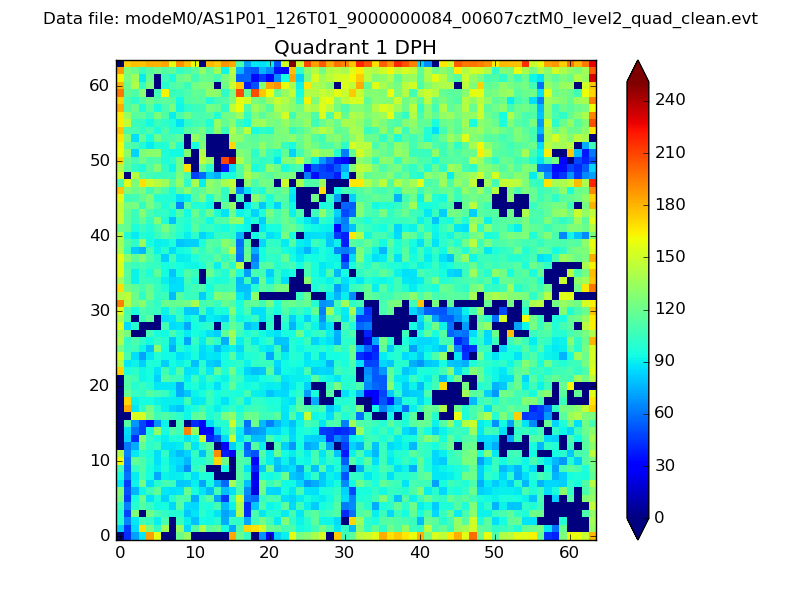 Data file: modeM0/AS1P01_126T01_9000000084_00607cztM0_level2_quad_clean.evt

Quadrant 1 DPH

60
50
40
30
20
10
0

0 10 20 30 40 50 60

240
210
180
150
120
90
60
30
0